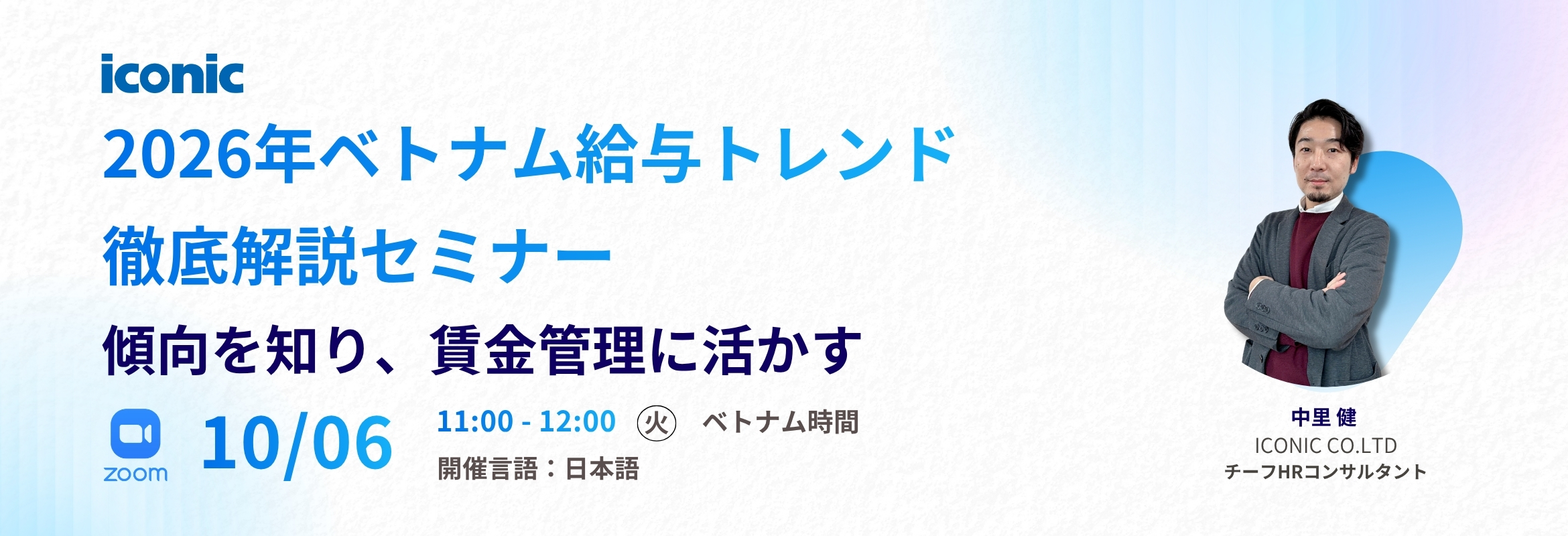 iconic

2026年ベトナム給与トレンド
徹底解説セミナー

傾向を知り、賃金管理に活かす

zoom

10/06

11:00 - 12:00 火 ベトナム時間

開催言語：日本語

中里 健
ICONIC CO.LTD
チーフHRコンサルタント